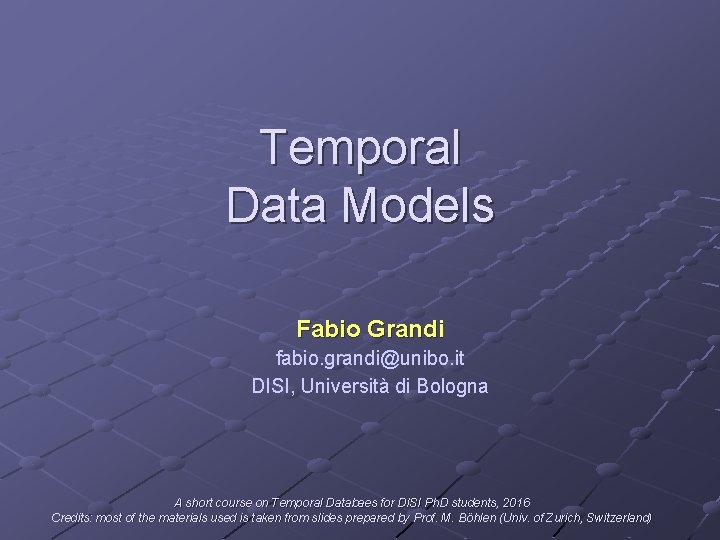 Temporal
Data Models

Fabio Grandi
fabio.grandi@unibo.it
DISI, Università di Bologna

A short course on Temporal Databaes for DISI PhD students, 2016
Credits: most of the materials used is taken from slides prepared by Prof. M. Böhlen (Univ. of Zurich, Switzerland)